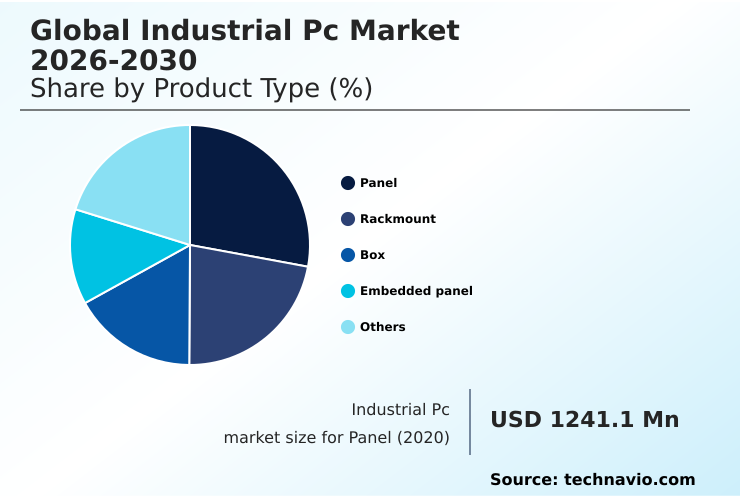 Global Industrial Pc Market 2026-2030
Share by Product Type (%)

Panel
Rackmount
Box
Embedded panel
Others

Industrial Pc market size for Panel (2020)

USD 1241.1 Mn

Source: technavio.com